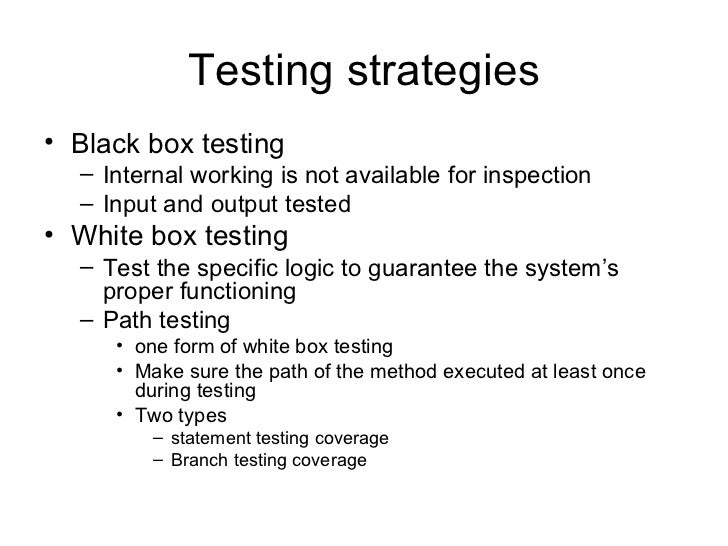 Testing strategies

• Black box testing
  – Internal working is not available for inspection
  – Input and output tested
• White box testing
  – Test the specific logic to guarantee the system's proper functioning
  – Path testing
    • one form of white box testing
    • Make sure the path of the method executed at least once during testing
    • Two types
      – statement testing coverage
      – Branch testing coverage